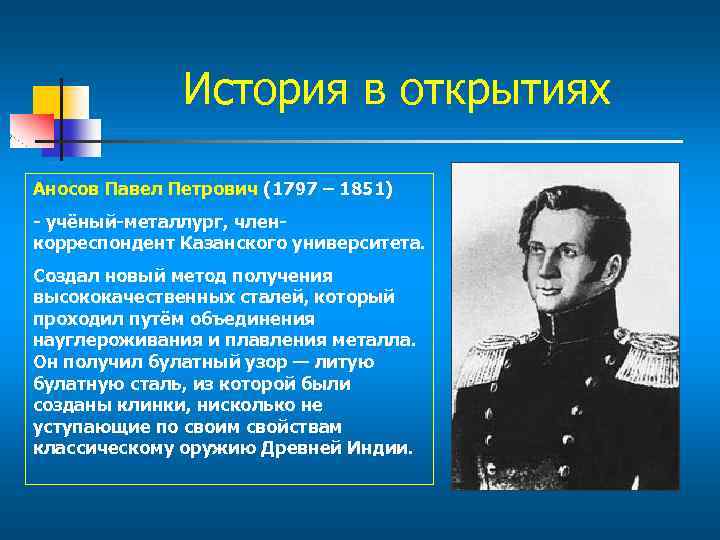 История в открытиях

Аносов Павел Петрович (1797 – 1851)

- учёный-металлург, член-корреспондент Казанского университета.

Создал новый метод получения высококачественных сталей, который проходил путём объединения науглероживания и плавления металла. Он получил булатный узор — литую булатную сталь, из которой были созданы клинки, нисколько не уступающие по своим свойствам классическому оружию Древней Индии.